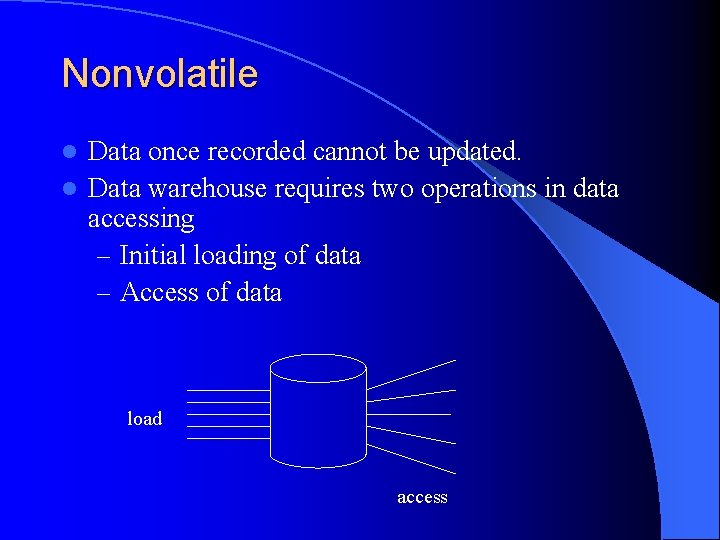 Nonvolatile

- Data once recorded cannot be updated.
- Data warehouse requires two operations in data accessing
  – Initial loading of data
  – Access of data

load

access